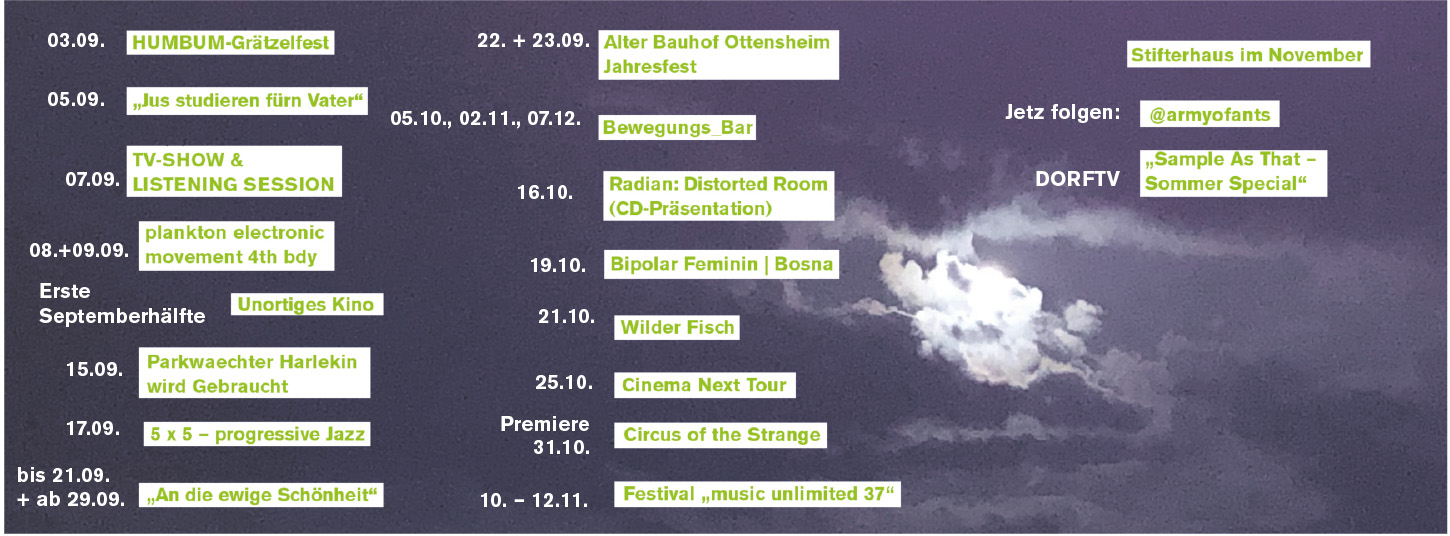 03.09. HUMBUM-Grätzelfest

05.09. „Jus studieren fürn Vater“

07.09. TV-SHOW & LISTENING SESSION

08.+09.09. plankton electronic movement 4th bdy

Erste Septemberhälfte Unortiges Kino

15.09. Parkwaechter Harlekin wird Gebraucht

17.09. 5 x 5 – progressive Jazz

bis 21.09. + ab 29.09. „An die ewige Schönheit“

22. + 23.09. Alter Bauhof Ottensheim Jahresfest

05.10., 02.11., 07.12. Bewegungs_Bar

16.10. Radian: Distorted Room (CD-Präsentation)

19.10. Bipolar Feminin | Bosna

21.10. Wilder Fisch

25.10. Cinema Next Tour

Premiere 31.10. Circus of the Strange

10. – 12.11. Festival „music unlimited 37“

Stifterhaus im November

Jetz folgen: @armyofants

DORFTV „Sample As That – Sommer Special“